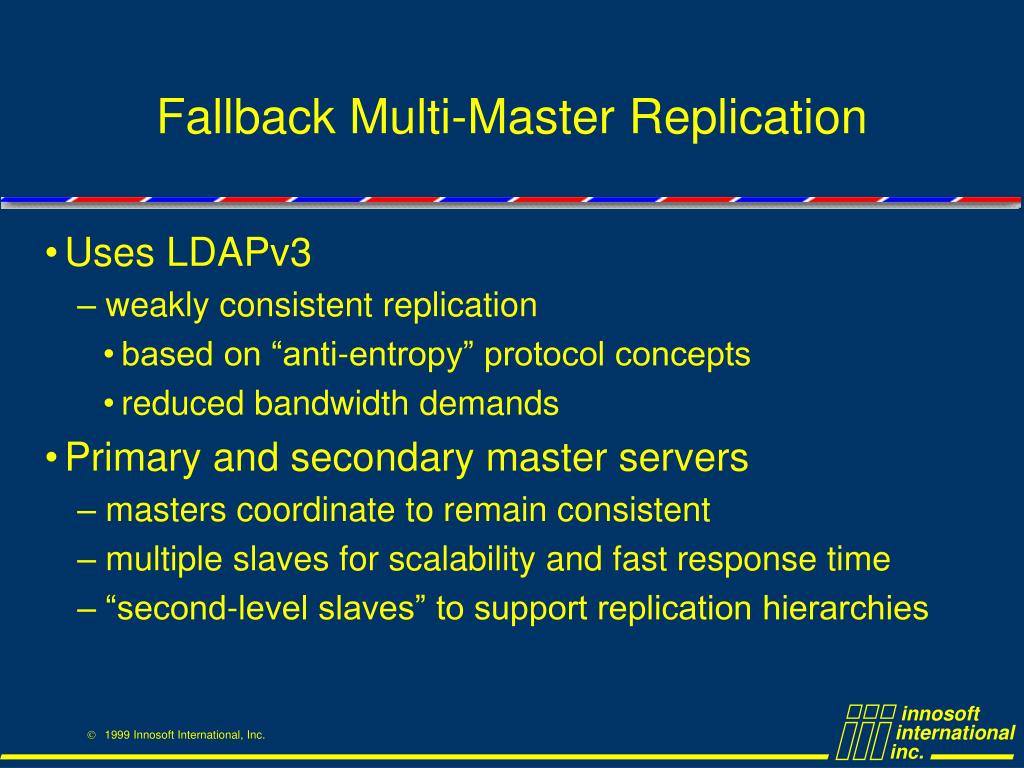 Fallback Multi-Master Replication

• Uses LDAPv3

– weakly consistent replication

• based on “anti-entropy” protocol concepts

• reduced bandwidth demands

• Primary and secondary master servers

– masters coordinate to remain consistent

– multiple slaves for scalability and fast response time

– “second-level slaves” to support replication hierarchies

© 1999 Innosoft International, Inc.

innosoft international inc.